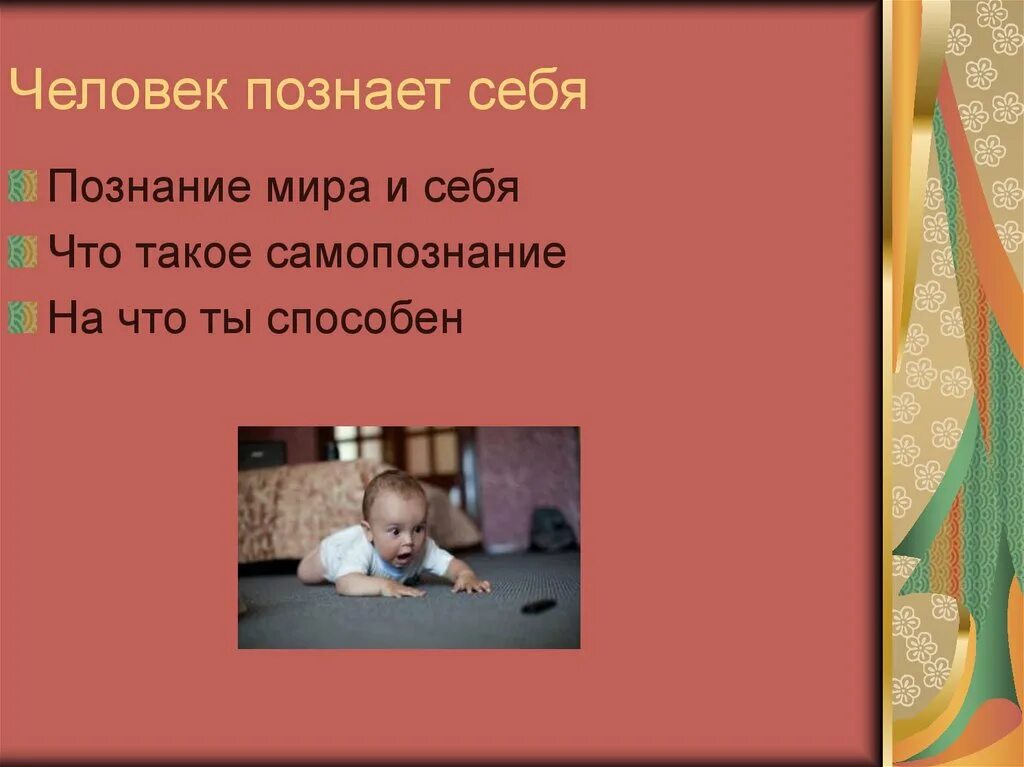 Человек познает себя

Познание мира и себя
Что такое самопознание
На что ты способен